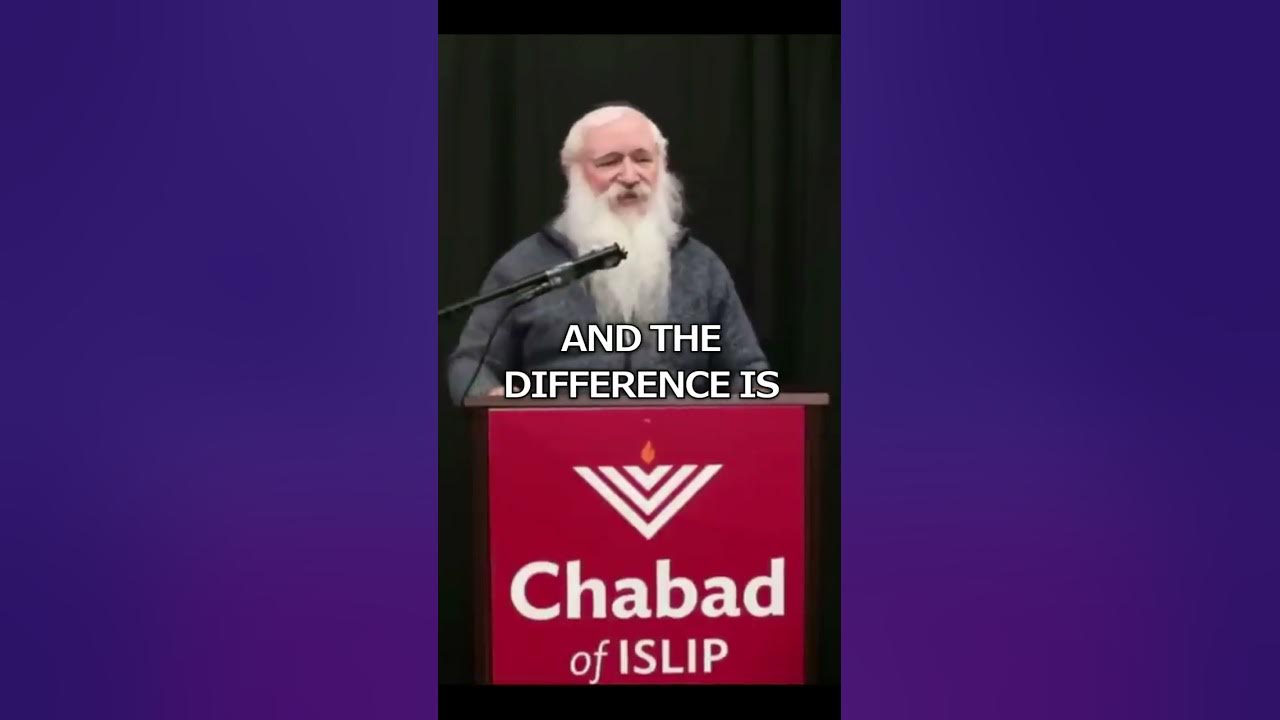 AND THE DIFFERENCE IS

Chabad of ISLIP